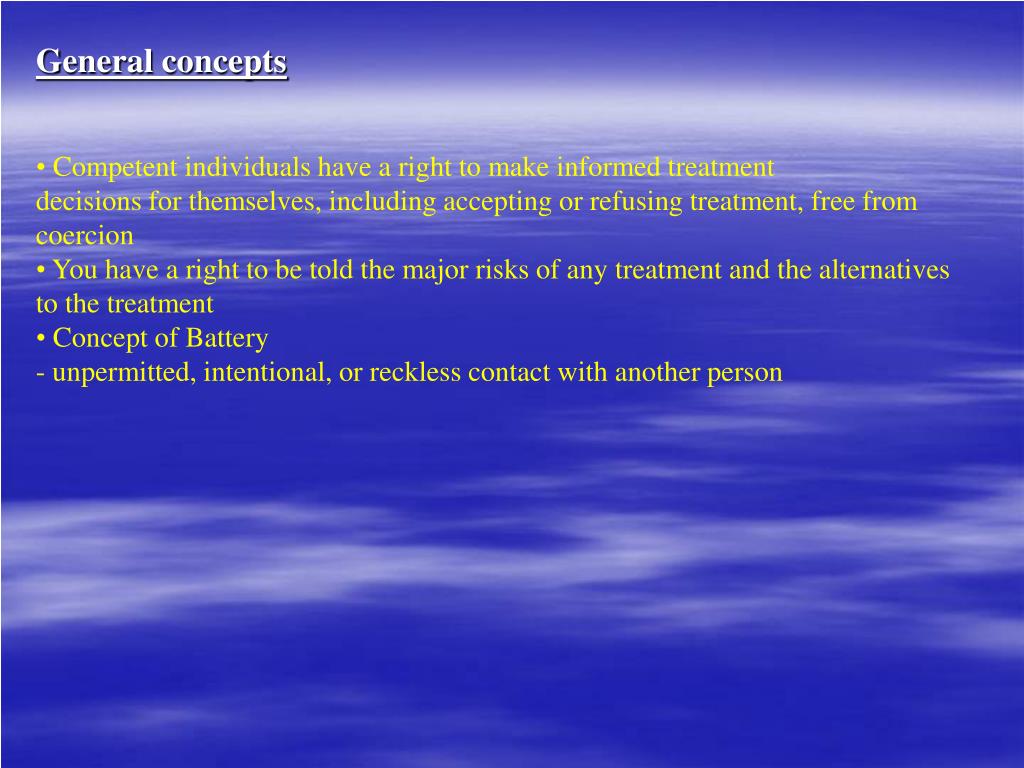 General concepts

• Competent individuals have a right to make informed treatment decisions for themselves, including accepting or refusing treatment, free from coercion
• You have a right to be told the major risks of any treatment and the alternatives to the treatment
• Concept of Battery
- unpermitted, intentional, or reckless contact with another person